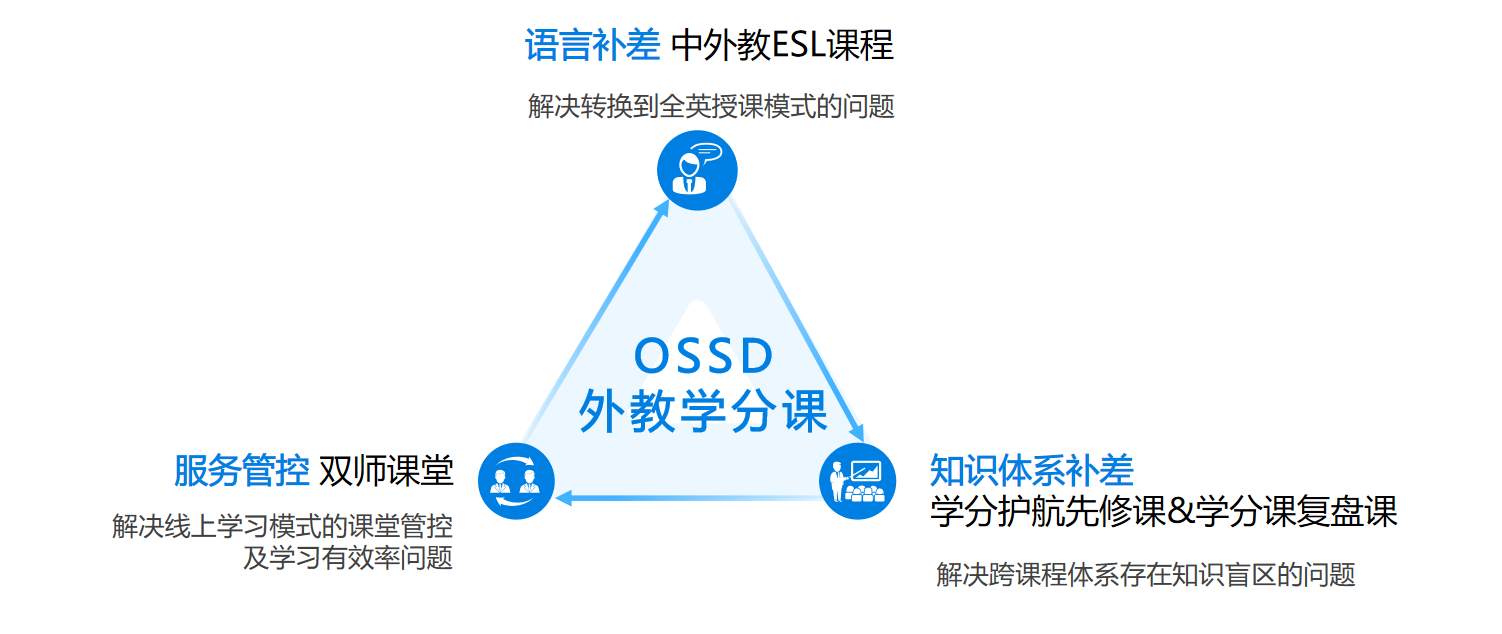 语言补差 中外教ESL课程

解决转换到全英授课模式的问题

OSSD
外教学分课

服务管控 双师课堂

解决线上学习模式的课堂管控及学习有效率问题

知识体系补差
学分护航先修课&学分课复盘课

解决跨课程体系存在知识盲区的问题